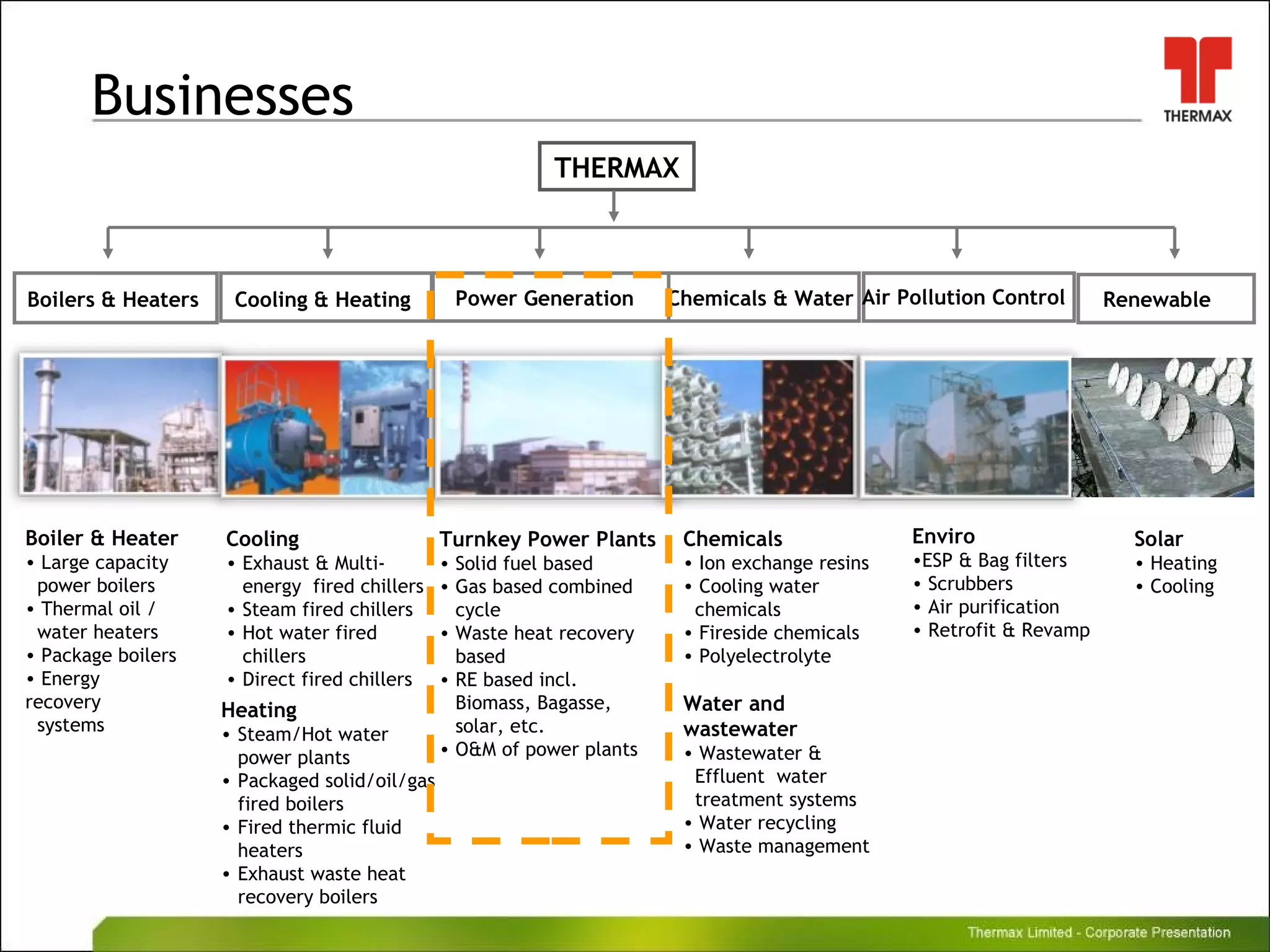 Businesses

THERMAX

THERMAX

Boilers & Heaters

Cooling & Heating

Power Generation

Chemicals & Water

Air Pollution Control

Renewable

Boiler & Heater
• Large capacity power boilers
• Thermal oil / water heaters
• Package boilers
• Energy recovery systems

Cooling
• Exhaust & Multi-energy fired chillers
• Steam fired chillers
• Hot water fired chillers
• Direct fired chillers

Heating
• Steam/Hot water power plants
• Packaged solid/oil/gas fired boilers
• Fired thermic fluid heaters
• Exhaust waste heat recovery boilers

Turnkey Power Plants
• Solid fuel based
• Gas based combined cycle
• Waste heat recovery based
• RE based incl. Biomass, Bagasse, solar, etc.
• O&M of power plants

Chemicals
• Ion exchange resins
• Cooling water chemicals
• Fireside chemicals
• Polyelectrolyte

Water and wastewater
• Wastewater & Effluent water treatment systems
• Water recycling
• Waste management

Enviro
•ESP & Bag filters
• Scrubbers
• Air purification
• Retrofit & Revamp

Solar
• Heating
• Cooling

Thermax Limited - Corporate Presentation